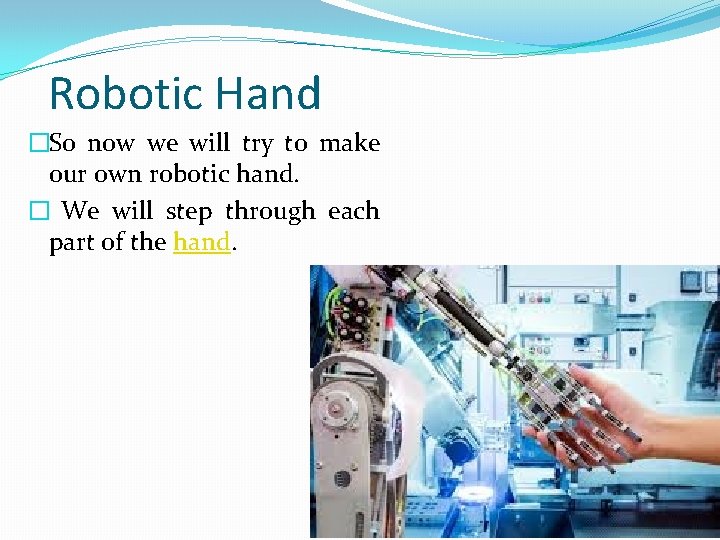 Robotic Hand

□So now we will try to make our own robotic hand.

□ We will step through each part of the hand.